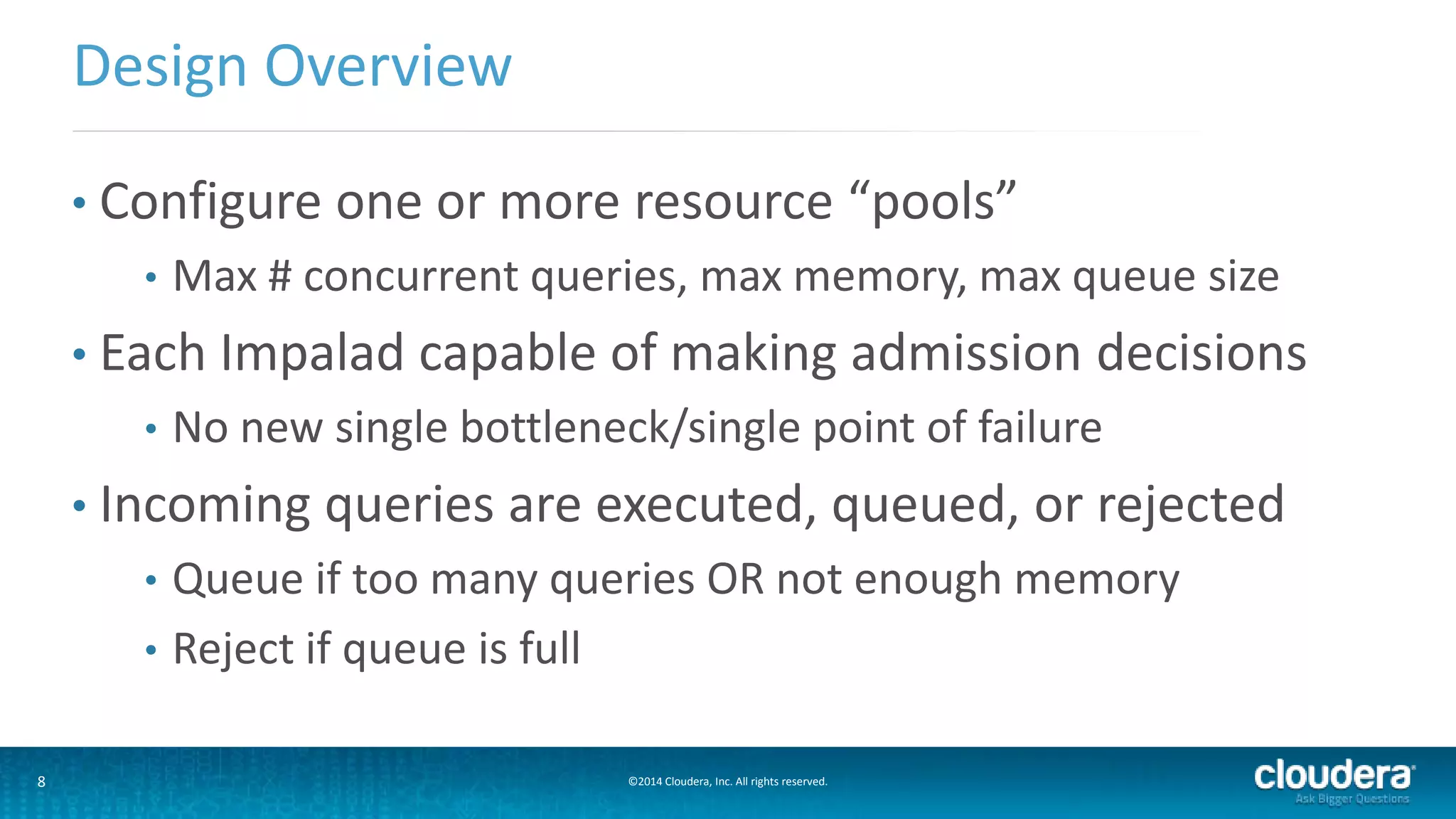 Design Overview

• Configure one or more resource “pools”
  • Max # concurrent queries, max memory, max queue size
• Each Impalad capable of making admission decisions
  • No new single bottleneck/single point of failure
• Incoming queries are executed, queued, or rejected
  • Queue if too many queries OR not enough memory
  • Reject if queue is full

8

©2014 Cloudera, Inc. All rights reserved.

cloudera
Ask Bigger Questions